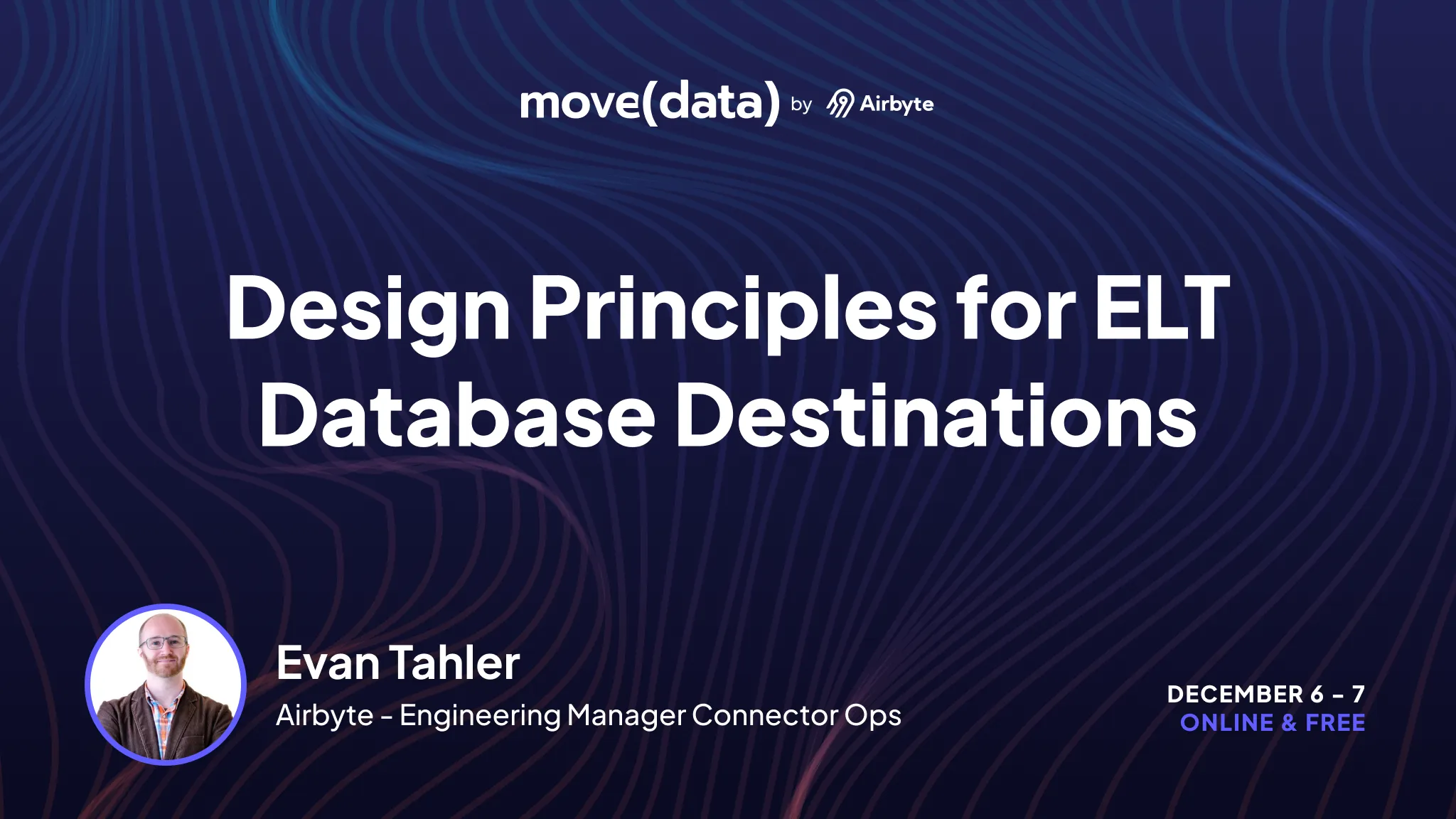 move(data) by Airbyte

Design Principles for ELT Database Destinations

Evan Tahler
Airbyte - Engineering Manager Connector Ops

DECEMBER 6 – 7
ONLINE & FREE